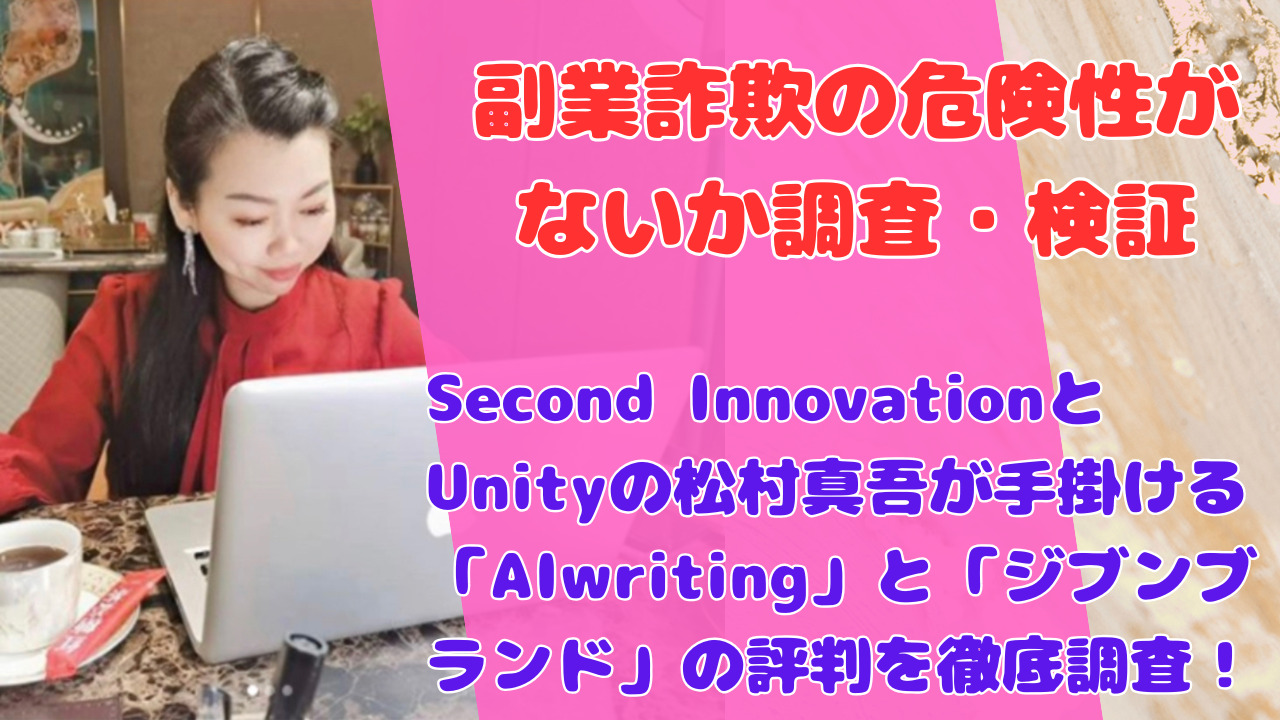 副業詐欺の危険性がないか調査・検証

Second InnovationとUnityの松村真吾が手掛ける「AIwriting」と「ジブンブランド」の評判を徹底調査！